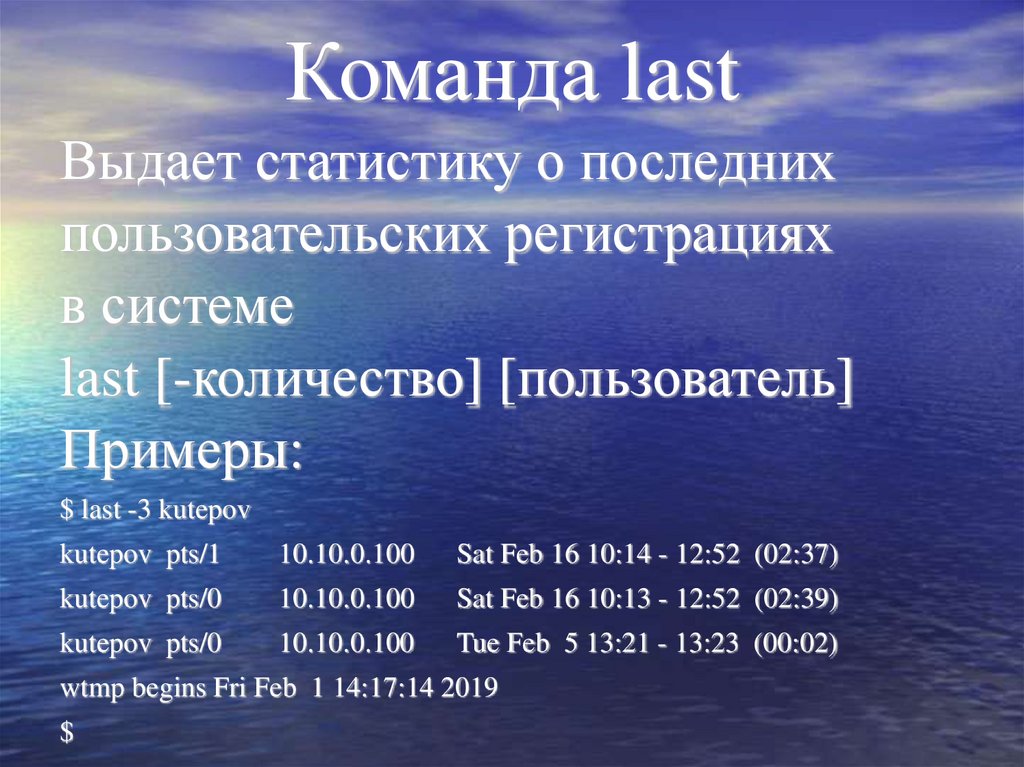 Команда last

Выдает статистику о последних пользовательских регистрациях в системе

last [-количество] [пользователь]

Примеры:

\$ last -3 kutepov

kutepov pts/1 10.10.0.100 Sat Feb 16 10:14 - 12:52 (02:37)

kutepov pts/0 10.10.0.100 Sat Feb 16 10:13 - 12:52 (02:39)

kutepov pts/0 10.10.0.100 Tue Feb 5 13:21 - 13:23 (00:02)

wtmp begins Fri Feb 1 14:17:14 2019

\$